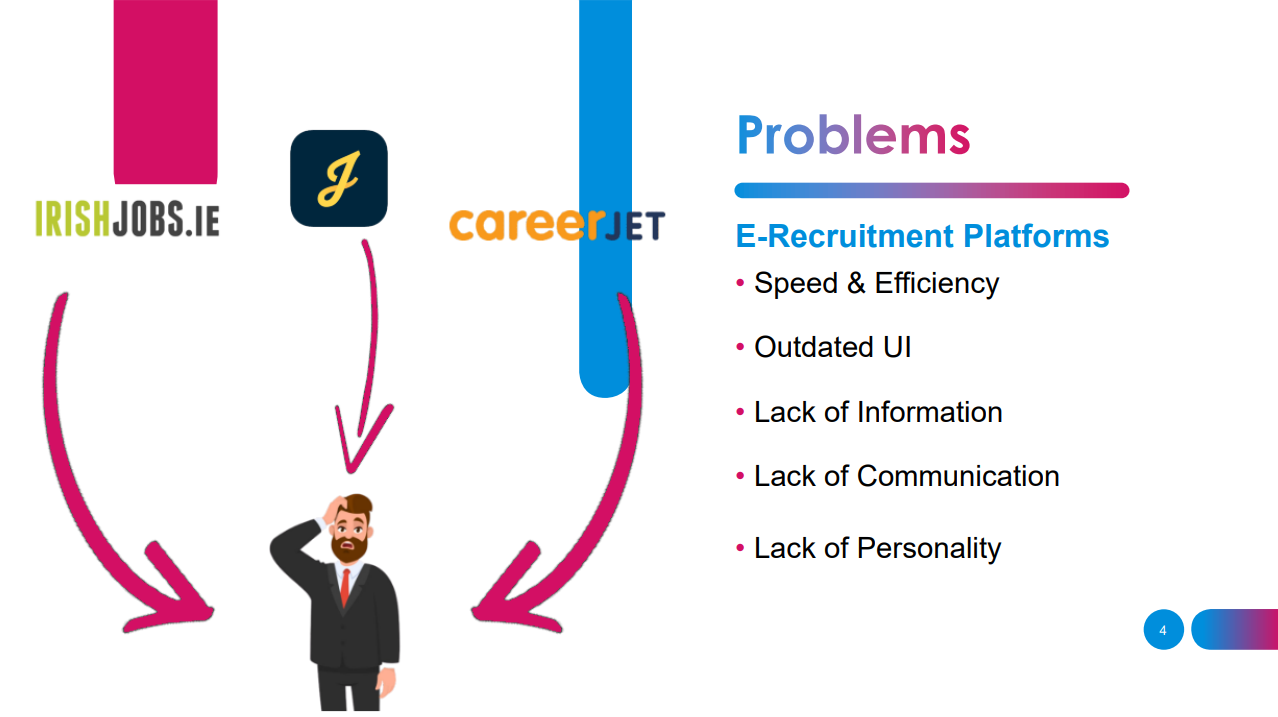 IRISHJOBS.IE

J

careerJET

Problems

E-Recruitment Platforms

• Speed & Efficiency

• Outdated UI

• Lack of Information

• Lack of Communication

• Lack of Personality

4